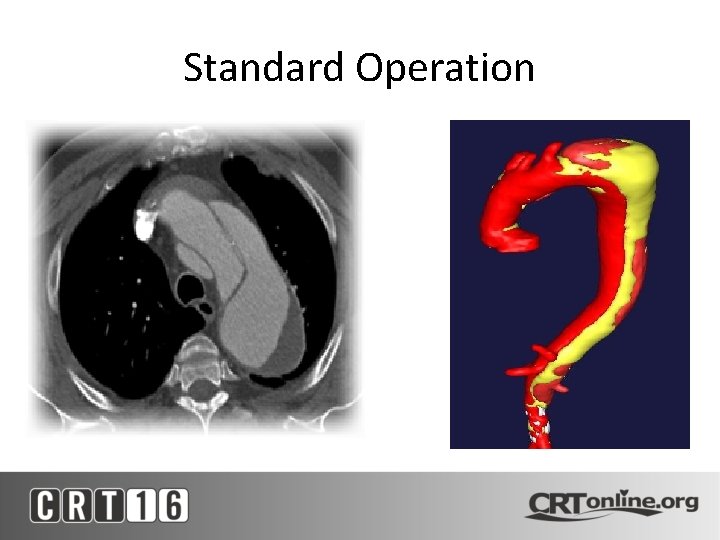 Standard Operation

CRT16

CRTonline.org